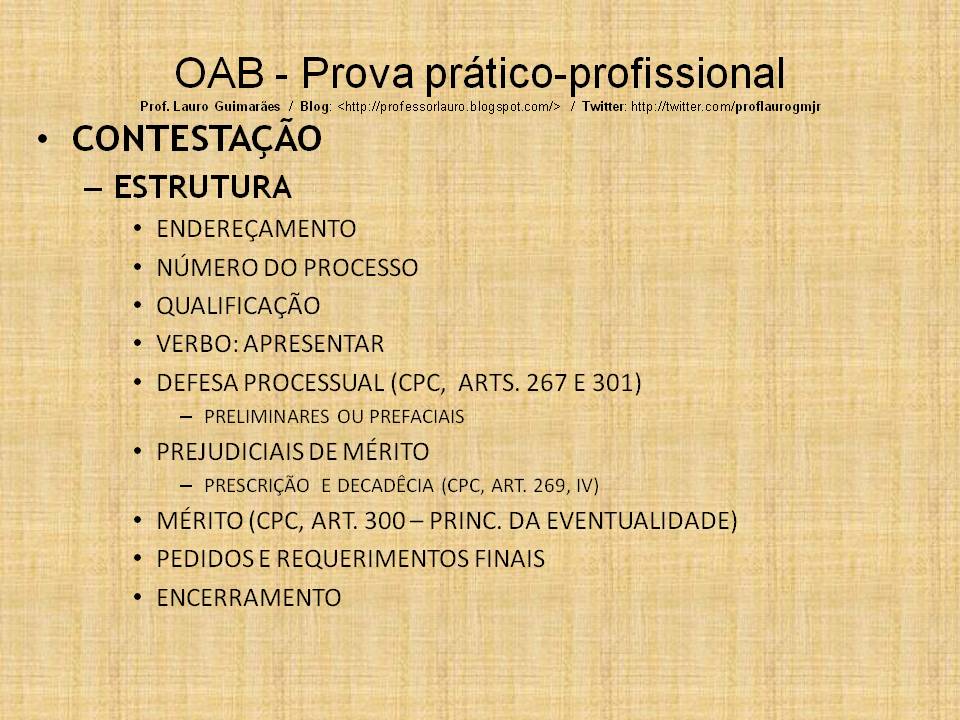 OAB - Prova prático-profissional
Prof. Lauro Guimarães / Blog: <http://professorlauro.blogspot.com/> / Twitter: http://twitter.com/proflaurogmjr

• CONTESTAÇÃO
– ESTRUTURA
• ENDEREÇAMENTO
• NÚMERO DO PROCESSO
• QUALIFICAÇÃO
• VERBO: APRESENTAR
• DEFESA PROCESSUAL (CPC, ARTS. 267 E 301)
– PRELIMINARES OU PREFACIAIS
• PREJUDICIAIS DE MÉRITO
– PRESCRIÇÃO E DECADÊCIA (CPC, ART. 269, IV)
• MÉRITO (CPC, ART. 300 – PRINC. DA EVENTUALIDADE)
• PEDIDOS E REQUERIMENTOS FINAIS
• ENCERRAMENTO